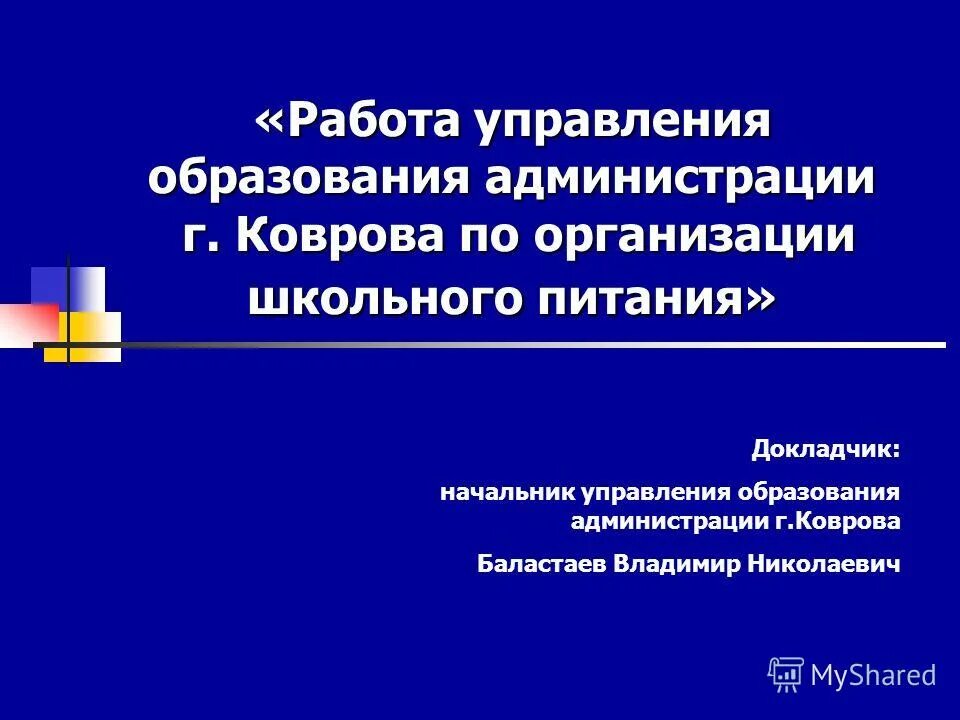 «Работа управления образования администрации г. Коврова по организации школьного питания»

Докладчик:

начальник управления образования администрации г.Коврова

Баластаев Владимир Николаевич

MyShared